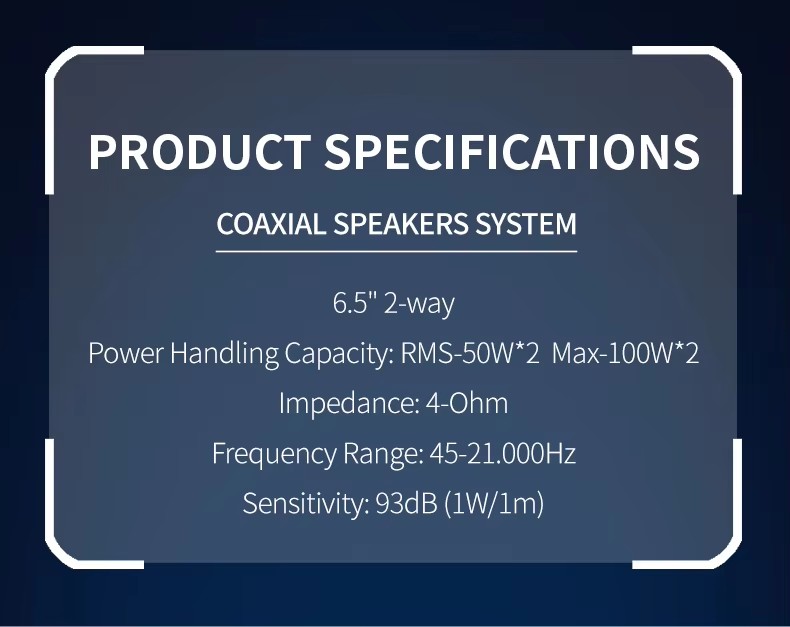 PRODUCT SPECIFICATIONS

COAXIAL SPEAKERS SYSTEM

6.5" 2-way

Power Handling Capacity: RMS-50W*2 Max-100W*2

Impedance: 4-Ohm

Frequency Range: 45-21.000Hz

Sensitivity: 93dB (1W/1m)